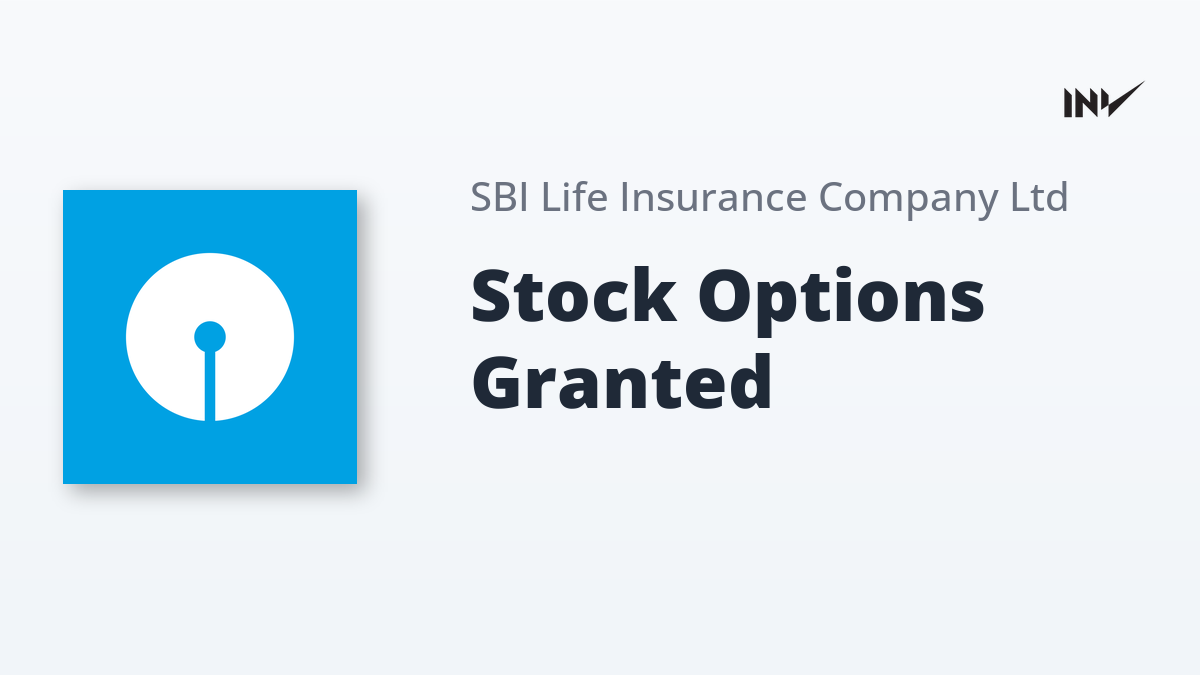 INV

SBI Life Insurance Company Ltd

Stock Options Granted